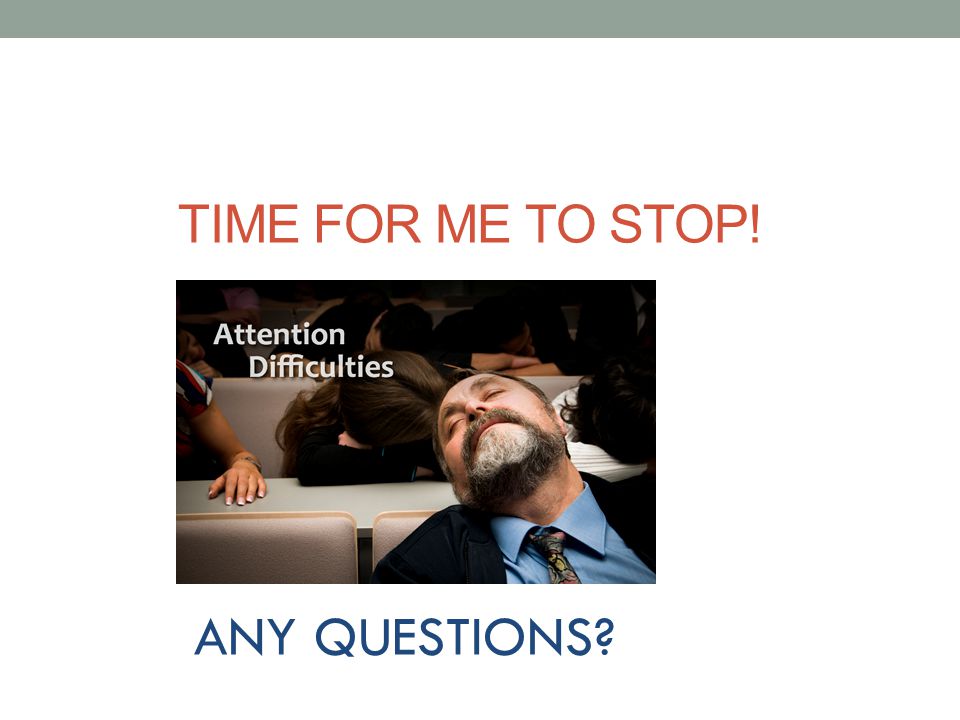 TIME FOR ME TO STOP!

Attention
Difficulties

ANY QUESTIONS?